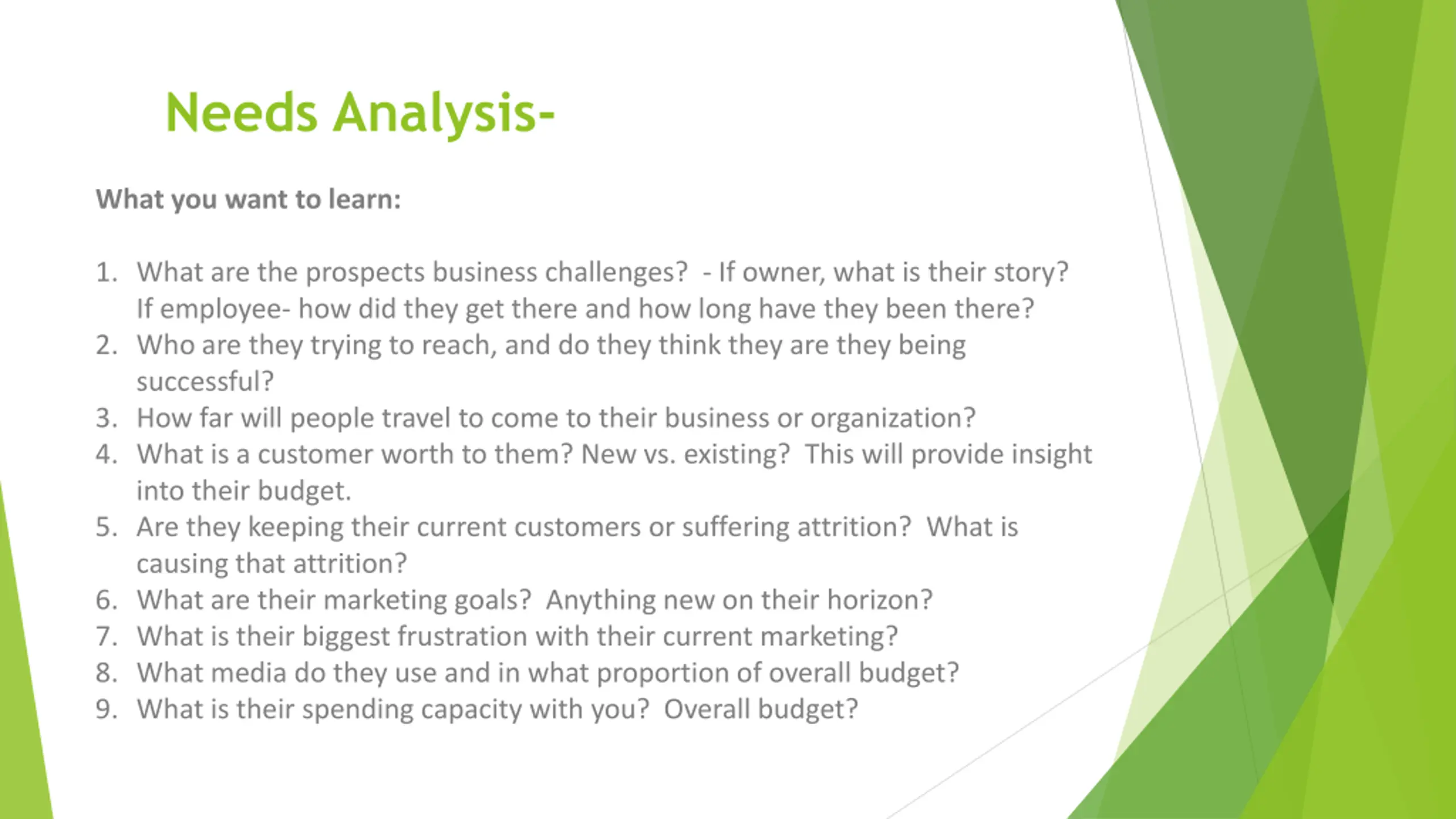 Needs Analysis-

What you want to learn:

1. What are the prospects business challenges?  - If owner, what is their story? If employee- how did they get there and how long have they been there?
2. Who are they trying to reach, and do they think they are they being successful?
3. How far will people travel to come to their business or organization?
4. What is a customer worth to them? New vs. existing?  This will provide insight into their budget.
5. Are they keeping their current customers or suffering attrition?  What is causing that attrition?
6. What are their marketing goals?  Anything new on their horizon?
7. What is their biggest frustration with their current marketing?
8. What media do they use and in what proportion of overall budget?
9. What is their spending capacity with you?  Overall budget?